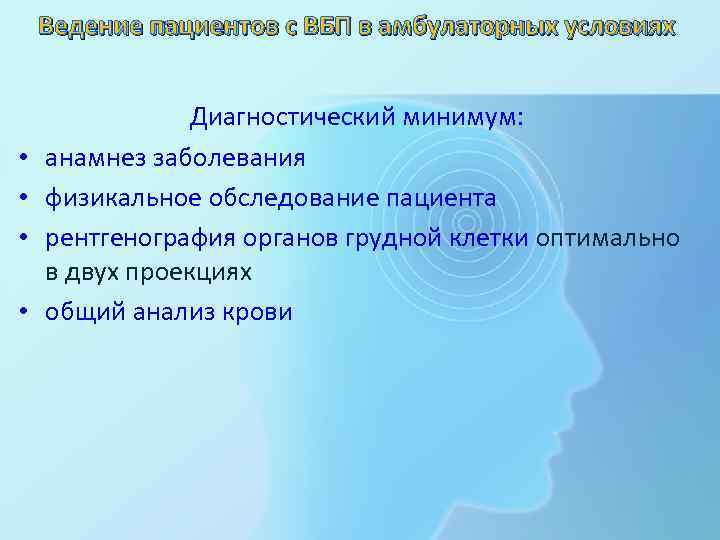 Ведение пациентов с ВБП в амбулаторных условиях

Диагностический минимум:

• анамнез заболевания
• физикальное обследование пациента
• рентгенография органов грудной клетки оптимально в двух проекциях
• общий анализ крови